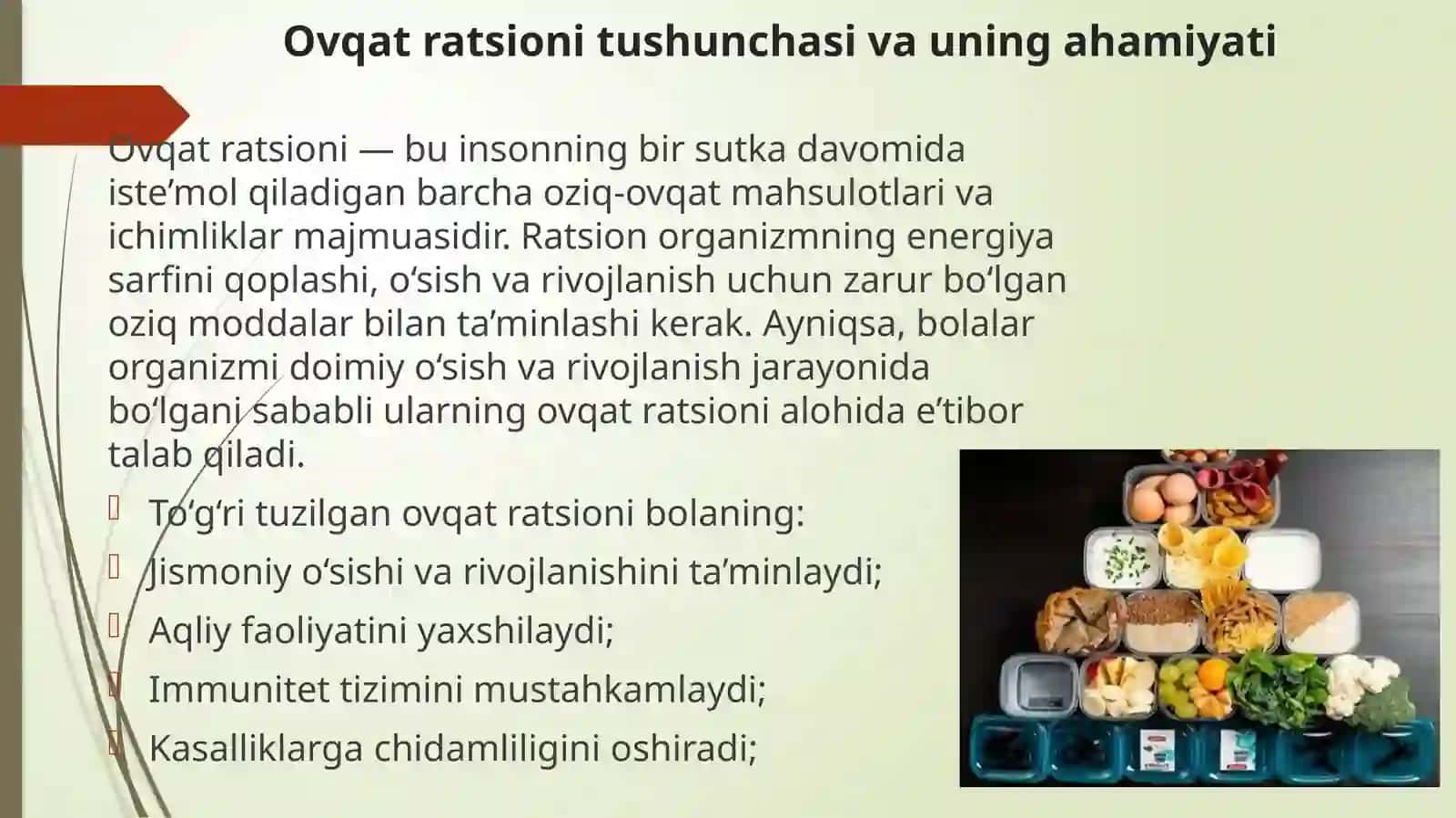 Ovqat ratsioni tushunchasi va uning ahamiyati

Ovqat ratsioni — bu insonning bir sutka davomida iste’mol qiladigan barcha oziq-ovqat mahsulotlari va ichimliklar majmuasidir. Ratsion organizmning energiya sarfini qoplashi, o‘sish va rivojlanish uchun zarur bo‘lgan oziq moddalar bilan ta’minlashi kerak. Ayniqsa, bolalar organizmi doimiy o‘sish va rivojlanish jarayonida bo‘lgani sababli ularning ovqat ratsioni alohida e’tibor talab qiladi.

To‘g‘ri tuzilgan ovqat ratsioni bolaning:

Jismoniy o‘sishi va rivojlanishini ta’minlaydi;

Aqliy faoliyatini yaxshilaydi;

Immunitet tizimini mustahkamlaydi;

Kasalliklarga chidamliligini oshiradi;